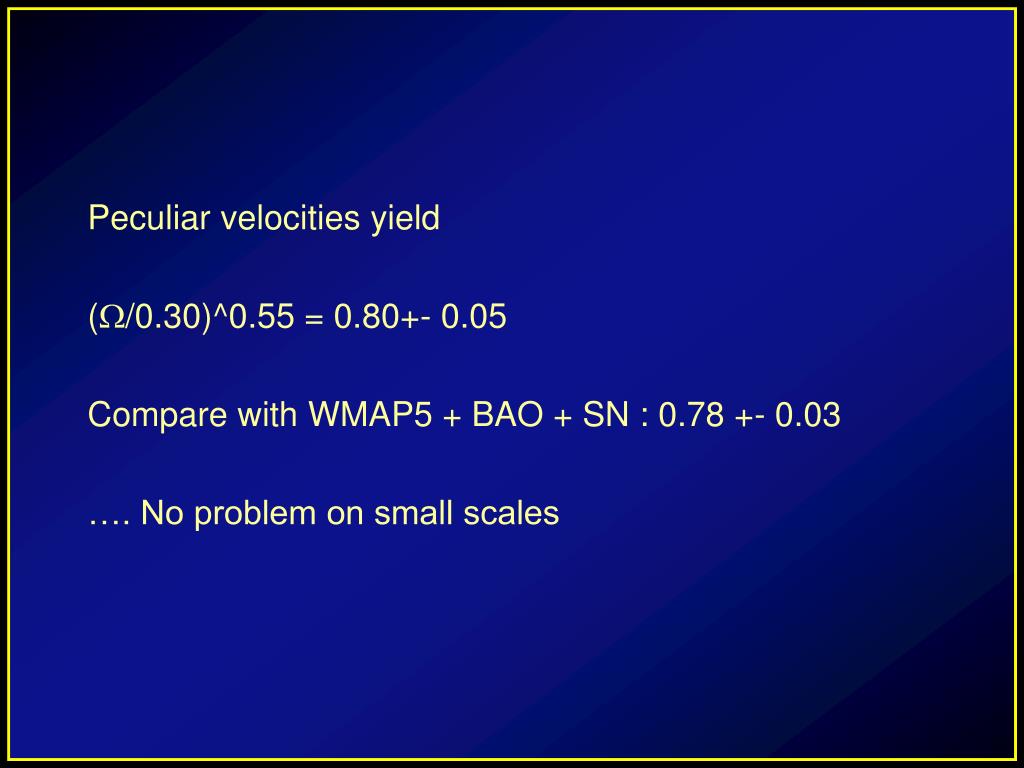 Peculiar velocities yield

($\Omega$/0.30)^0.55 = 0.80+- 0.05

Compare with WMAP5 + BAO + SN : 0.78 +- 0.03

…. No problem on small scales